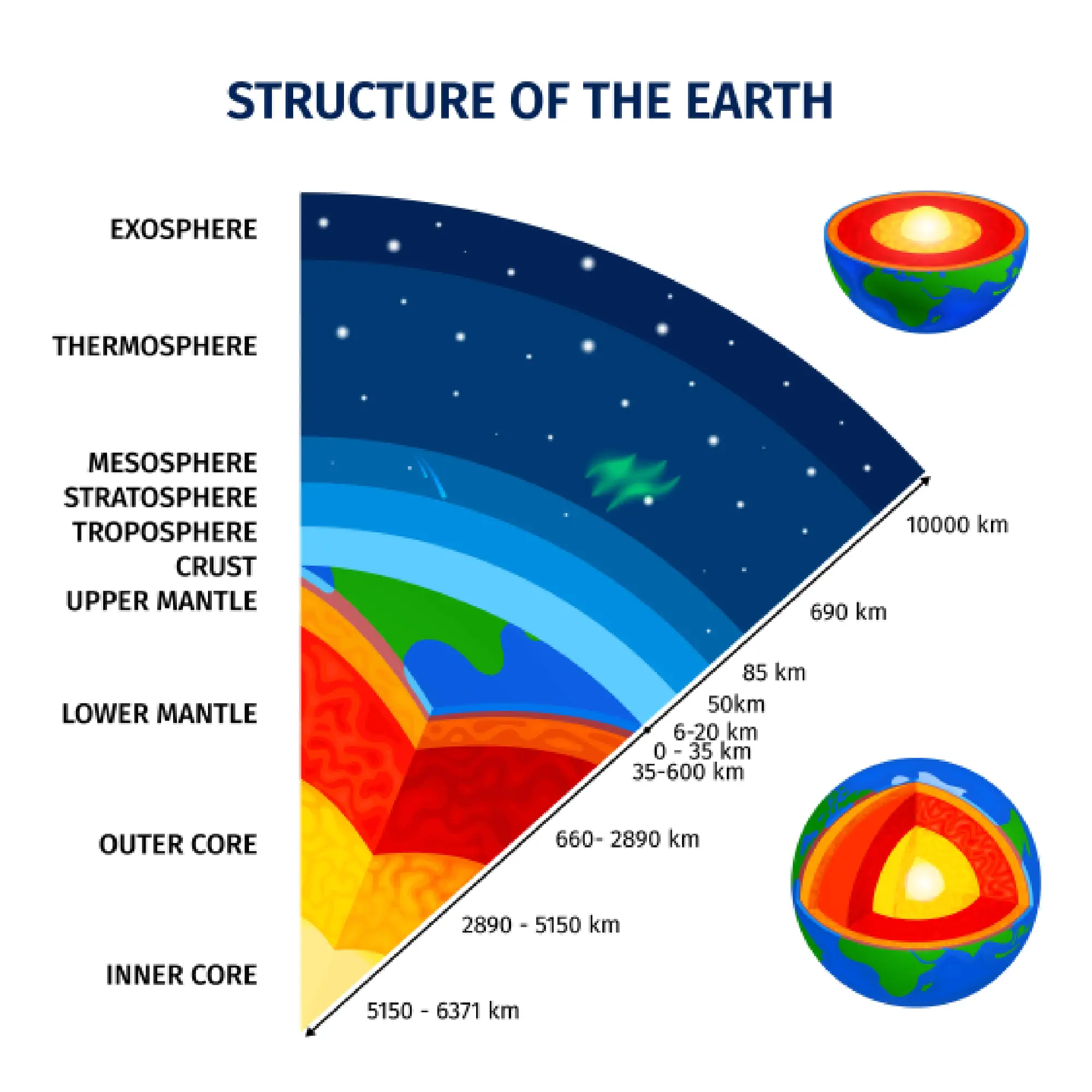 STRUCTURE OF THE EARTH

EXOSPHERE

THERMOSPHERE

MESOSPHERE
STRATOSPHERE
TROPOSPHERE
CRUST
UPPER MANTLE

LOWER MANTLE

OUTER CORE

INNER CORE

10000 km
690 km
85 km
50km
6-20 km
0 - 35 km
35-600 km
660- 2890 km
2890 - 5150 km
5150 - 6371 km